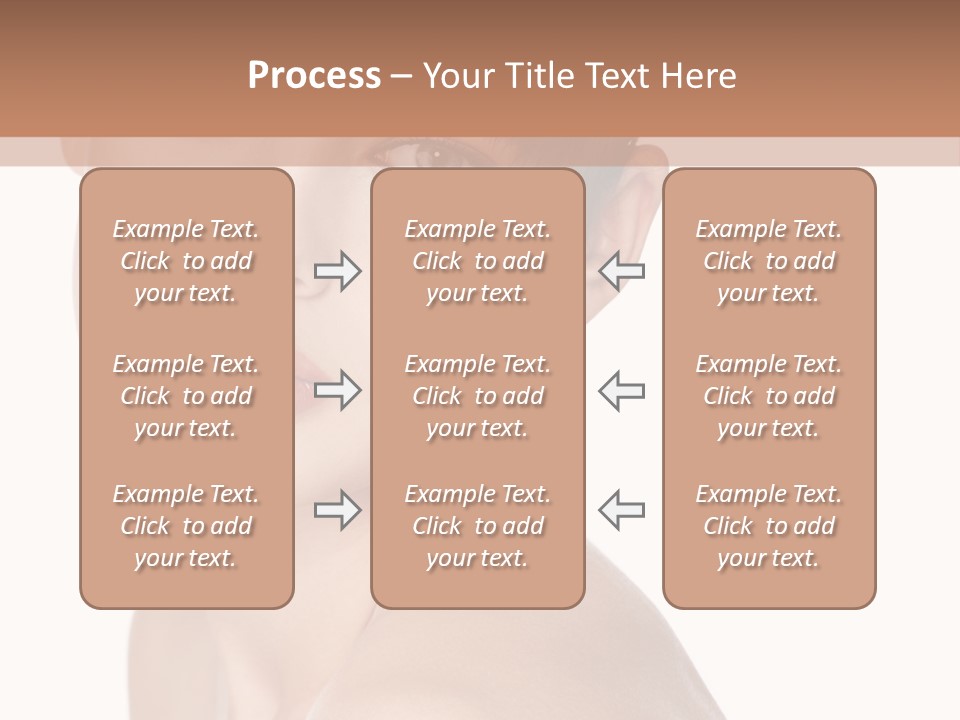 Process – Your Title Text Here

Example Text. Click to add your text.

Example Text. Click to add your text.

Example Text. Click to add your text.

Example Text. Click to add your text.

Example Text. Click to add your text.

Example Text. Click to add your text.

Example Text. Click to add your text.

Example Text. Click to add your text.

Example Text. Click to add your text.